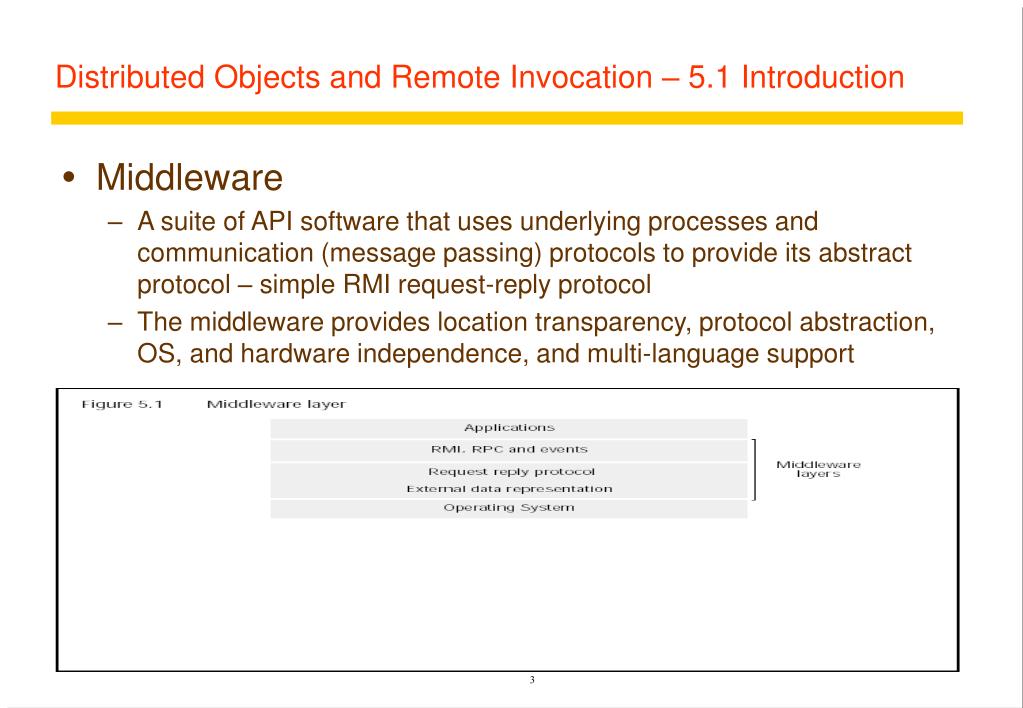 Distributed Objects and Remote Invocation – 5.1 Introduction

• Middleware

– A suite of API software that uses underlying processes and communication (message passing) protocols to provide its abstract protocol – simple RMI request-reply protocol

– The middleware provides location transparency, protocol abstraction, OS, and hardware independence, and multi-language support

Figure 5.1 Middleware layer

Applications

RMI, RPC and events

Request reply protocol

External data representation

Operating System

Middleware layers

3